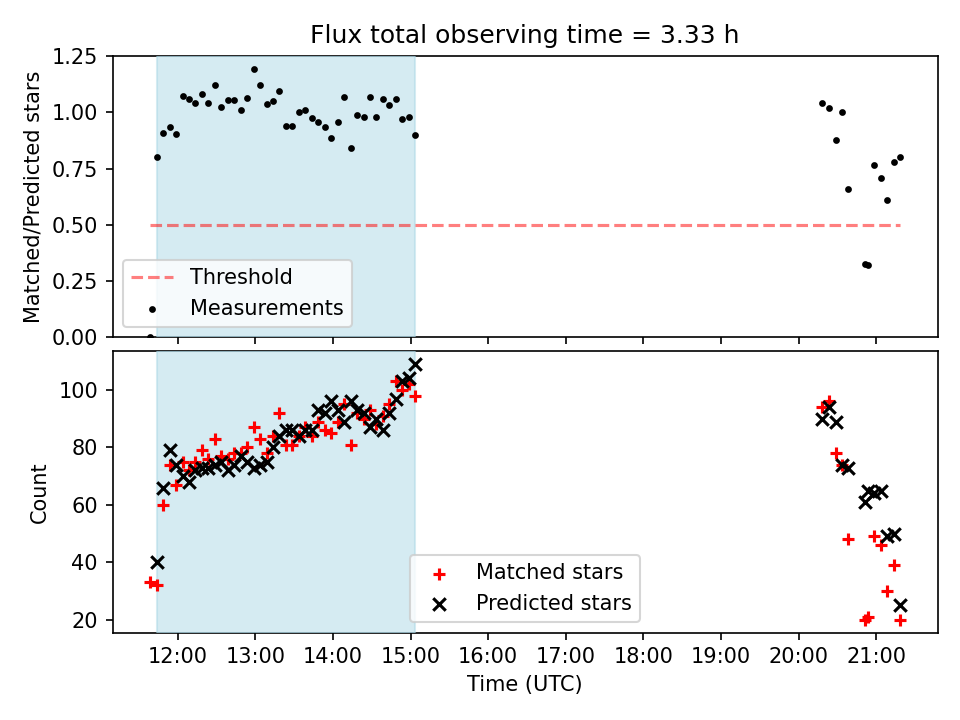 Flux total observing time = 3.33 h

Matched/Predicted stars

1.25
1.00
0.75
0.50
0.25
0.00

Threshold
Measurements

Count

100
80
60
40
20

Matched stars
Predicted stars

12:00 13:00 14:00 15:00 16:00 17:00 18:00 19:00 20:00 21:00

Time (UTC)